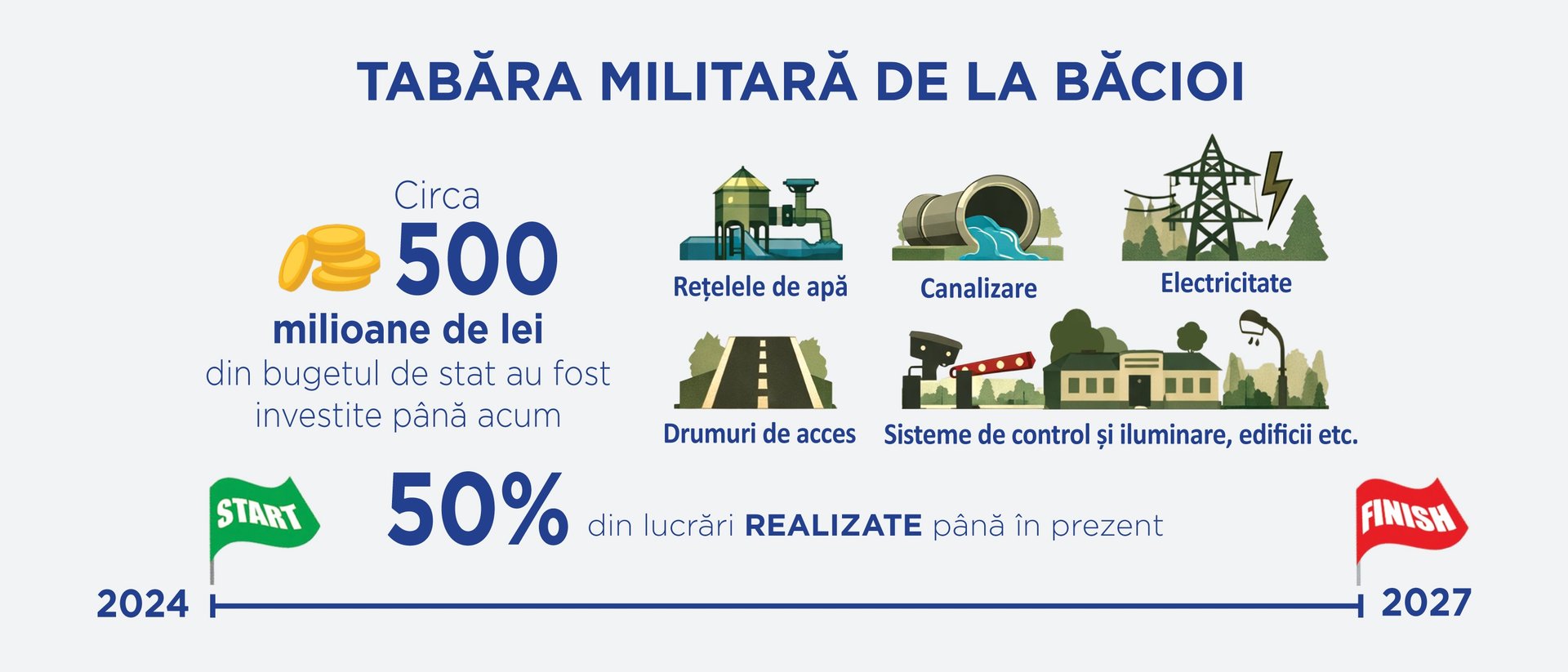 TABĂRA MILITARĂ DE LA BĂCIOI

Circa
500
milioane de lei
din bugetul de stat au fost investite până acum

Rețelele de apă

Canalizare

Electricitate

Drumuri de acces

Sisteme de control și iluminare, edificii etc.

START

50% din lucrări REALIZATE până în prezent

FINISH

2024

2027